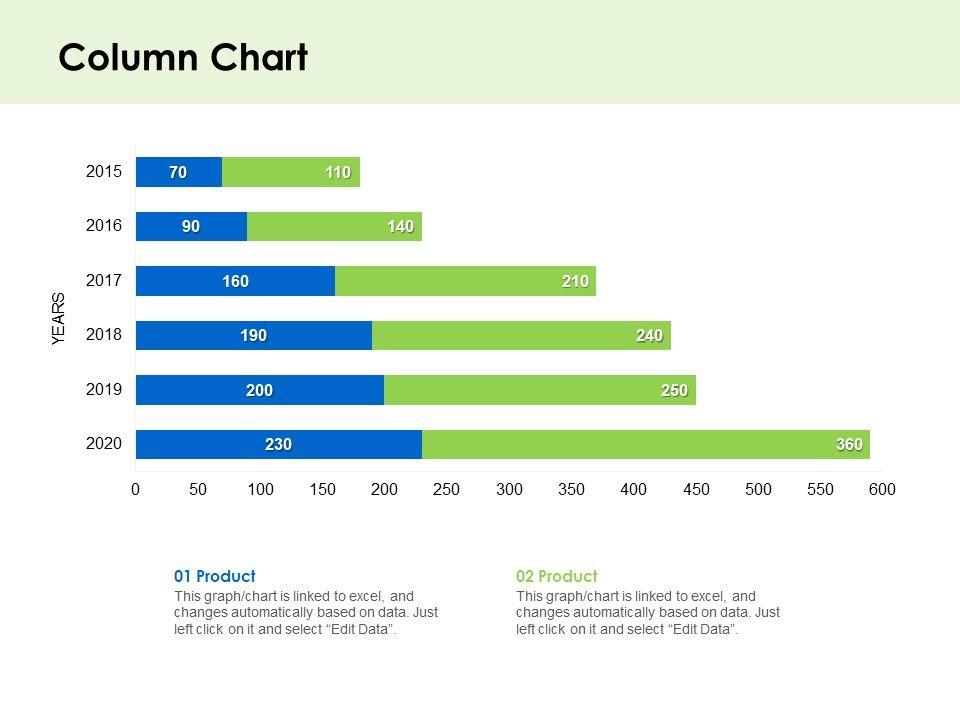 Column Chart

YEARS

2015 70 110

2016 90 140

2017 160 210

2018 190 240

2019 200 250

2020 230 360

0 50 100 150 200 250 300 350 400 450 500 550 600

01 Product
This graph/chart is linked to excel, and changes automatically based on data. Just left click on it and select “Edit Data”.

02 Product
This graph/chart is linked to excel, and changes automatically based on data. Just left click on it and select “Edit Data”.